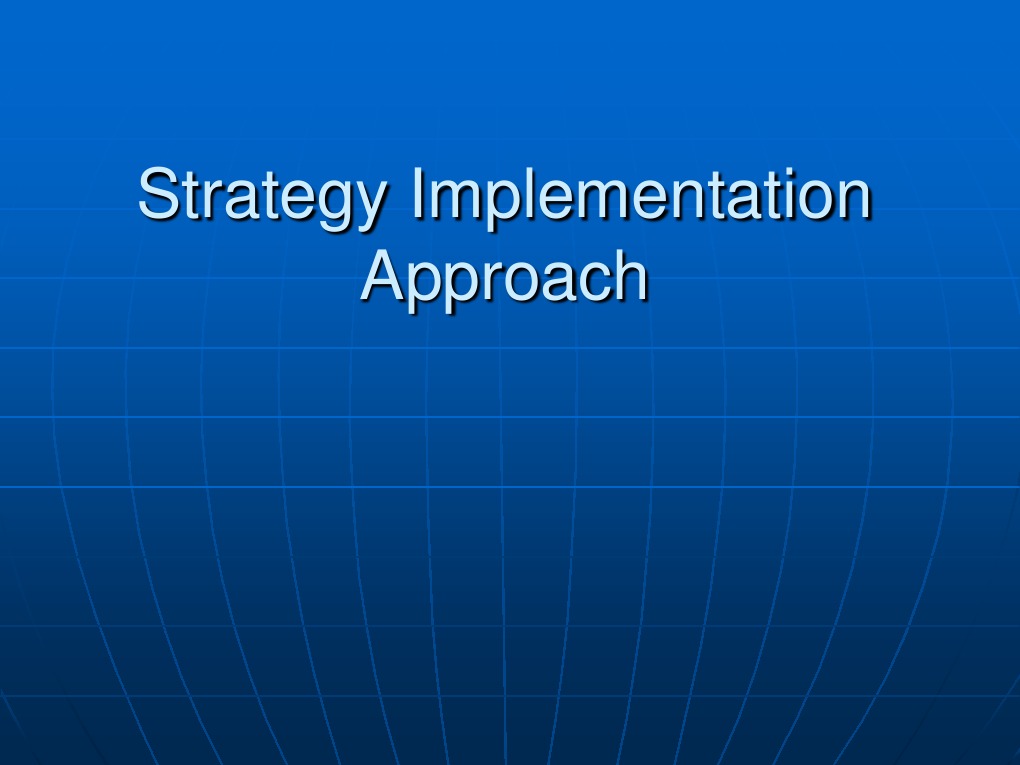 Strategy Implementation Approach